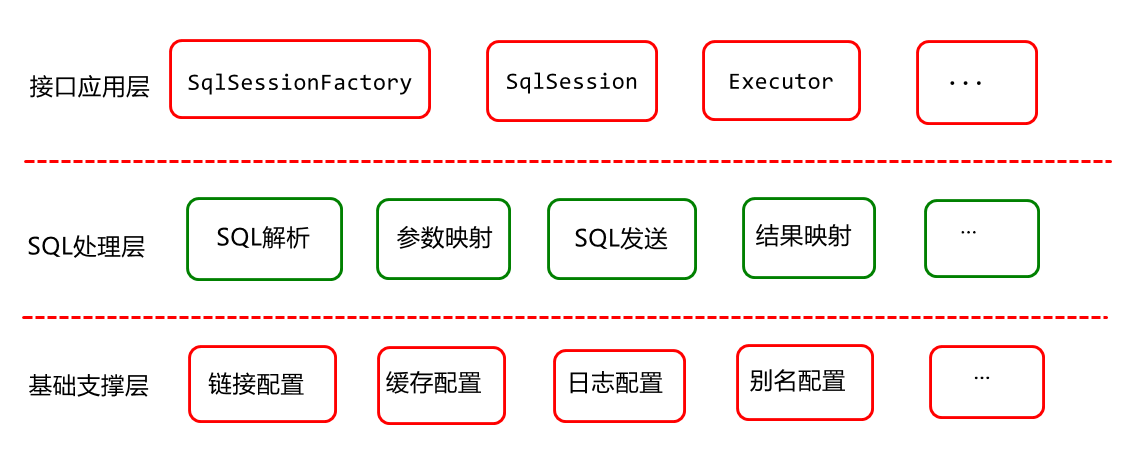 接口应用层
SqlSessionFactory
SqlSession
Executor
...

SQL处理层
SQL解析
参数映射
SQL发送
结果映射
...

基础支撑层
链接配置
缓存配置
日志配置
别名配置
...